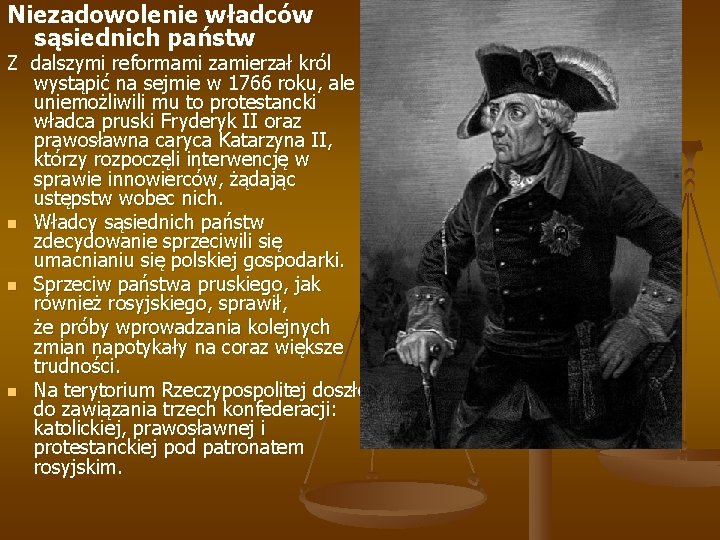 Niezadowolenie władców sąsiednich państw

Z dalszymi reformami zamierzał król wystąpić na sejmie w 1766 roku, ale uniemożliwili mu to protestancki władca pruski Fryderyk II oraz prawosławna caryca Katarzyna II, którzy rozpoczęli interwencję w sprawie innowierców, żądając ustępstw wobec nich.

Władcy sąsiednich państw zdecydowanie sprzeciwili się umacnianiu się polskiej gospodarki.

Sprzeciw państwa pruskiego, jak również rosyjskiego, sprawił,

że próby wprowadzania kolejnych zmian napotykały na coraz większe trudności.

Na terytorium Rzeczypospolitej doszło do zawiązania trzech konfederacji: katolickiej, prawosławnej i protestanckiej pod patronatem rosyjskim.